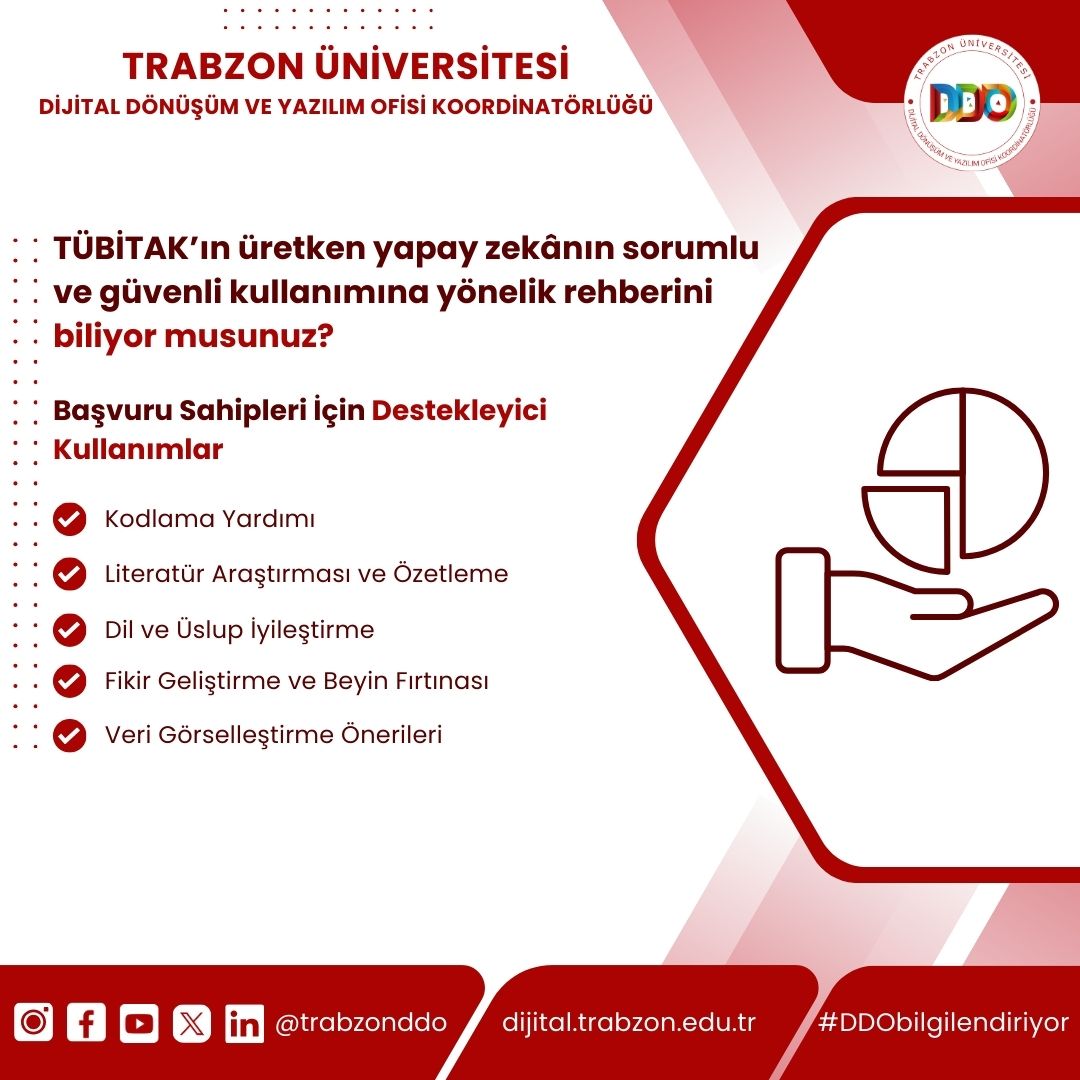 TRABZON ÜNİVERSİTESİ
DİJİTAL DÖNÜŞÜM VE YAZILIM OFİSİ KOORDİNATÖRLÜĞÜ

TRABZON ÜNİVERSİTESİ
DDO
DİJİTAL DÖNÜŞÜM VE YAZILIM OFİSİ KOORDİNATÖRLÜĞÜ

TÜBİTAK'ın üretken yapay zekânın sorumlu ve güvenli kullanımına yönelik rehberini biliyor musunuz?

Başvuru Sahipleri İçin Destekleyici Kullanımlar

Kodlama Yardımı
Literatür Araştırması ve Özetleme
Dil ve Üslup İyileştirme
Fikir Geliştirme ve Beyin Fırtınası
Veri Görselleştirme Önerileri

@trabzonddo dijital.trabzon.edu.tr #DDObilgilendiriyor